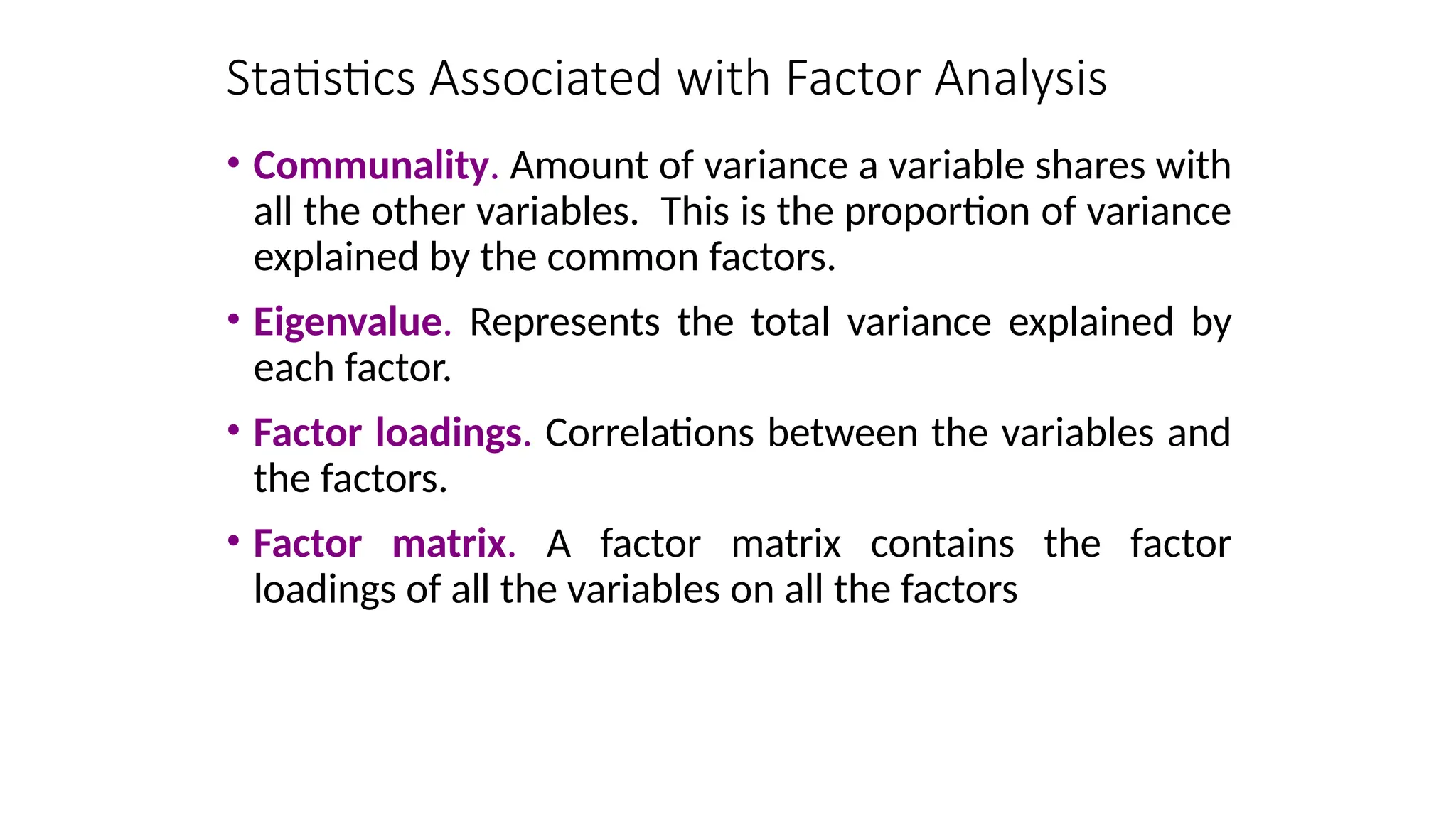 Statistics Associated with Factor Analysis

• Communality. Amount of variance a variable shares with all the other variables. This is the proportion of variance explained by the common factors.

• Eigenvalue. Represents the total variance explained by each factor.

• Factor loadings. Correlations between the variables and the factors.

• Factor matrix. A factor matrix contains the factor loadings of all the variables on all the factors